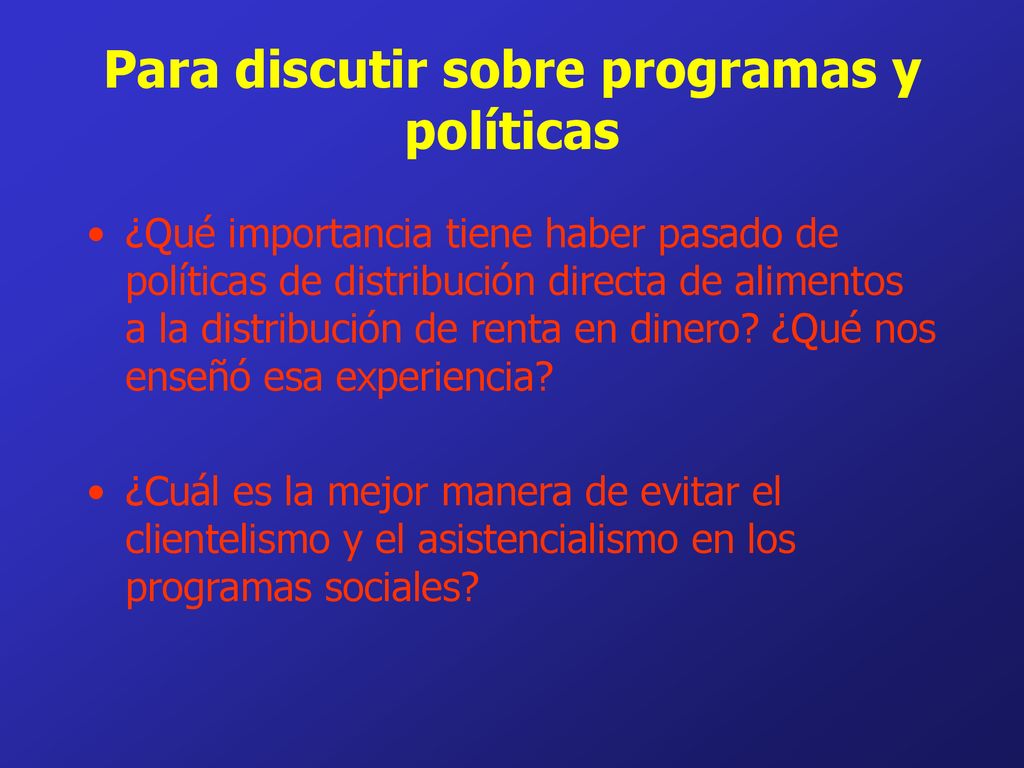 Para discutir sobre programas y políticas

• ¿Qué importancia tiene haber pasado de políticas de distribución directa de alimentos a la distribución de renta en dinero? ¿Qué nos enseñó esa experiencia?

• ¿Cuál es la mejor manera de evitar el clientelismo y el asistencialismo en los programas sociales?